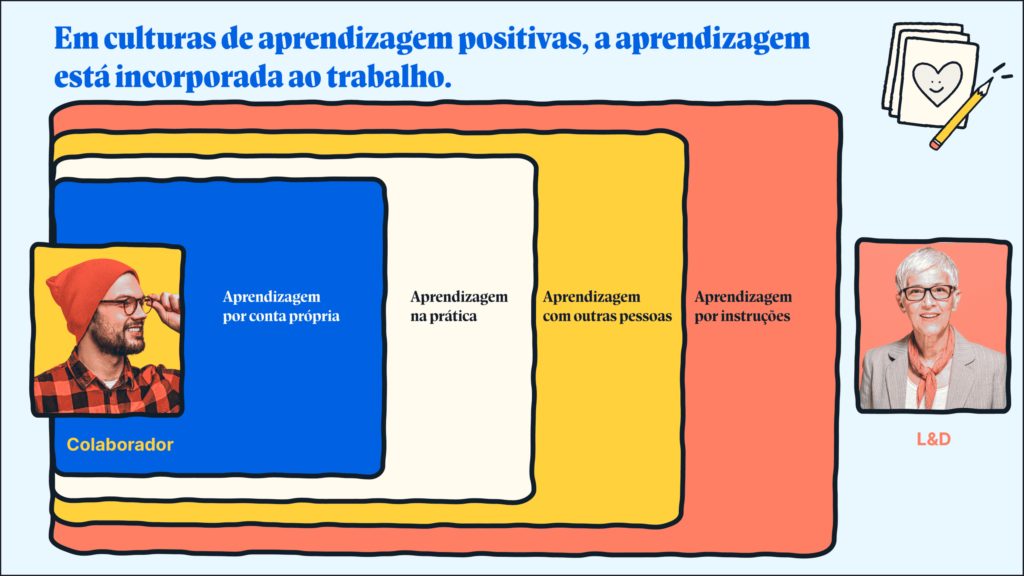 Em culturas de aprendizagem positivas, a aprendizagem está incorporada ao trabalho.

Aprendizagem por conta própria

Aprendizagem na prática

Aprendizagem com outras pessoas

Aprendizagem por instruções

Colaborador

L&D